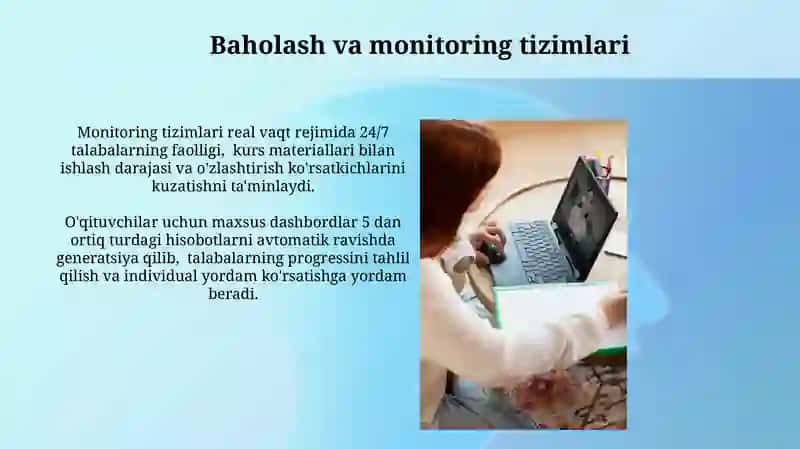 Baholash va monitoring tizimlari

Monitoring tizimlari real vaqt rejimida 24/7 talabalarning faolligi, kurs materiallari bilan ishlash darajasi va o'zlashtirish ko'rsatkichlarini kuzatishni ta'minlaydi.

O'qituvchilar uchun maxsus dashbordlar 5 dan ortiq turdagi hisobotlarni avtomatik ravishda generatsiya qilib, talabalarning progressini tahlil qilish va individual yordam ko'rsatishga yordam beradi.